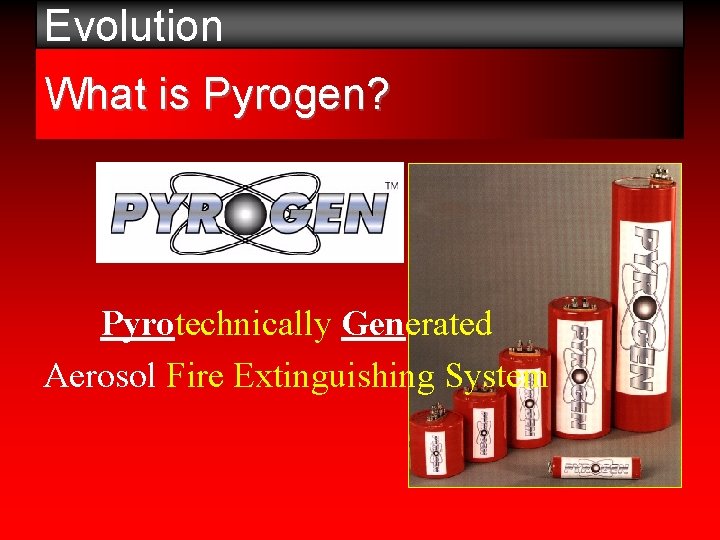 Evolution

What is Pyrogen?

PYROGEN™

Pyrotechnically Generated

Aerosol Fire Extinguishing System

PYROGEN

PYROGEN

PYROGEN

PYROGEN

PYROGEN

PYROGEN